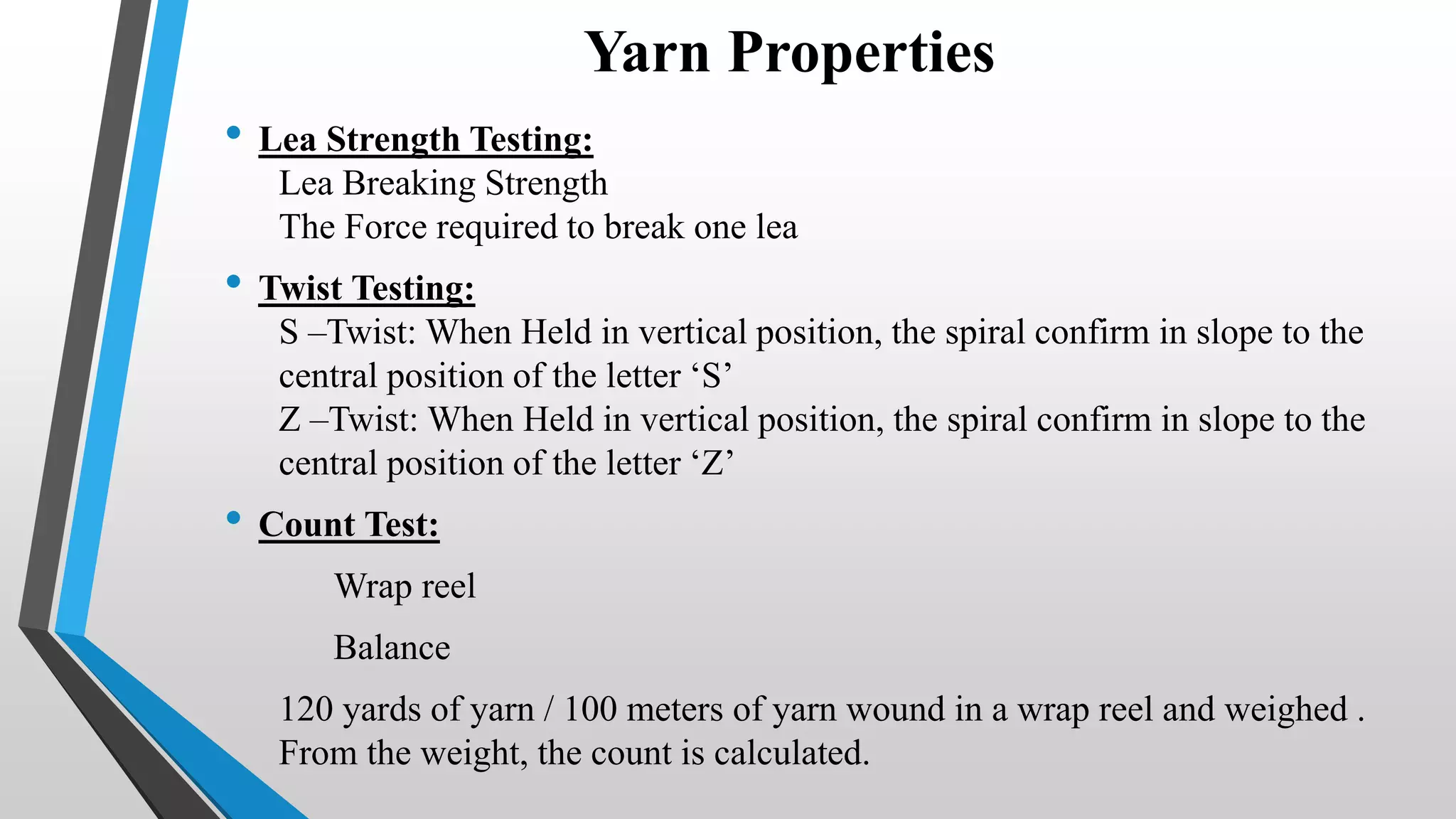 Yarn Properties

• Lea Strength Testing:
Lea Breaking Strength
The Force required to break one lea

• Twist Testing:
S –Twist: When Held in vertical position, the spiral confirm in slope to the central position of the letter ‘S’
Z –Twist: When Held in vertical position, the spiral confirm in slope to the central position of the letter ‘Z’

• Count Test:

Wrap reel

Balance

120 yards of yarn / 100 meters of yarn wound in a wrap reel and weighed . From the weight, the count is calculated.